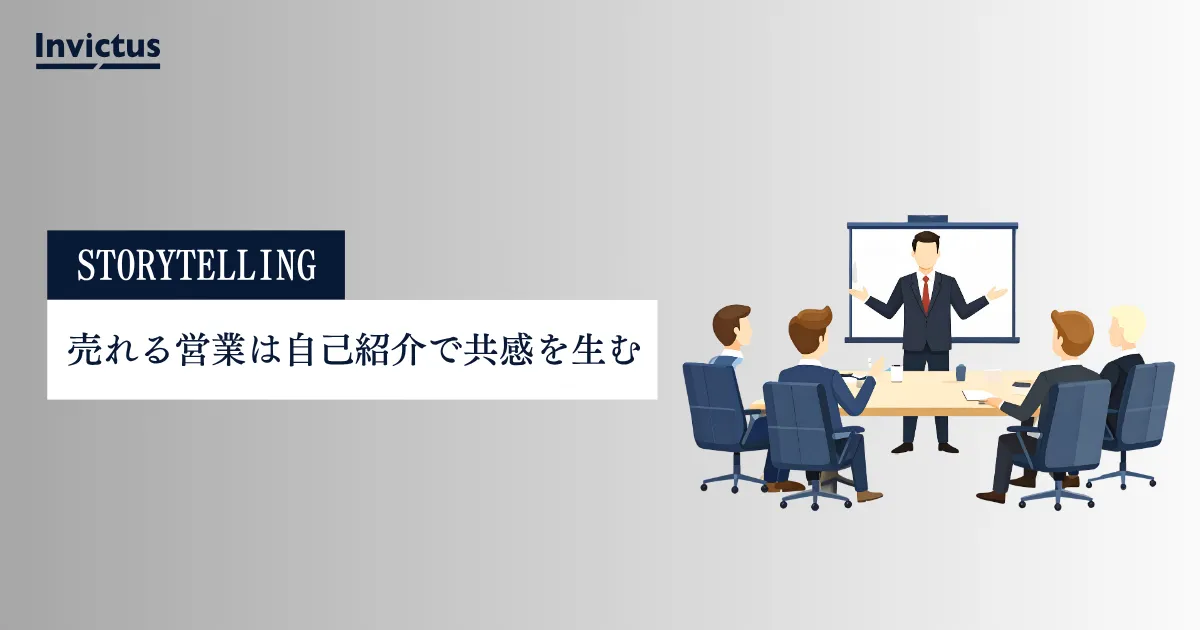 Invictus

STORYTELLING

売れる営業は自己紹介で共感を生む